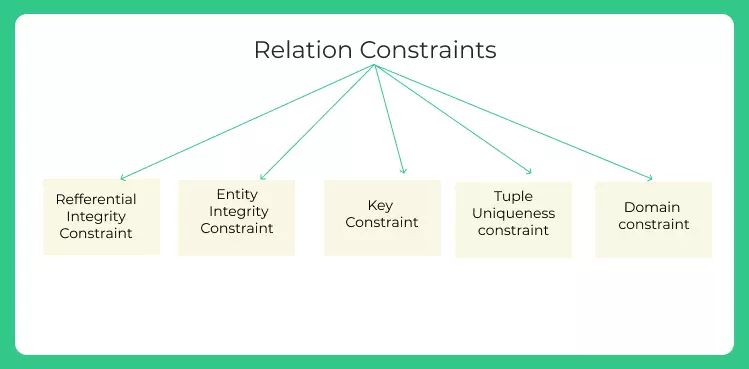 Relation Constraints

Refferential Integrity Constraint

Entity Integrity Constraint

Key Constraint

Tuple Uniqueness constraint

Domain constraint